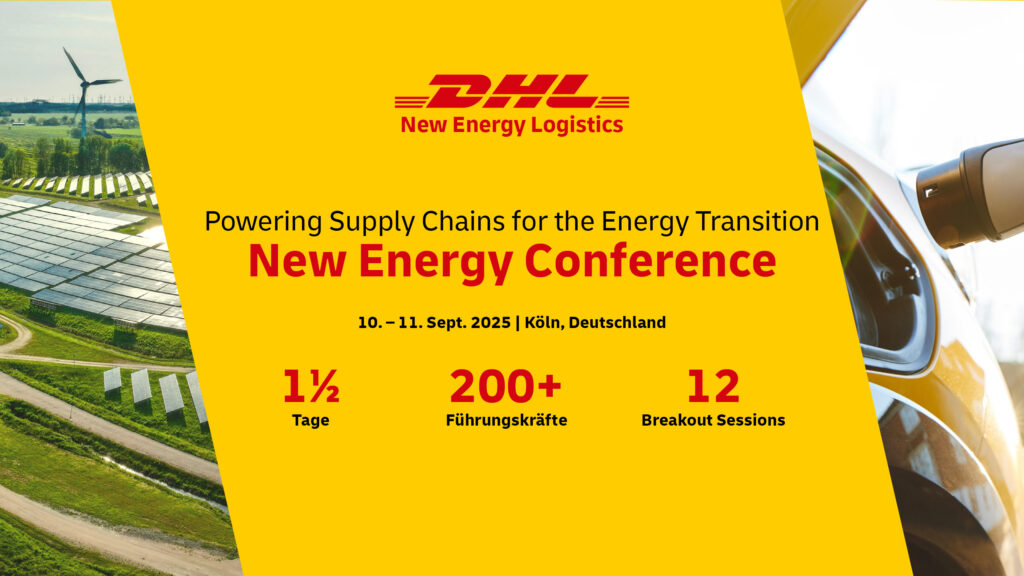 DHL
New Energy Logistics

Powering Supply Chains for the Energy Transition
New Energy Conference

10. – 11. Sept. 2025 | Köln, Deutschland

1½
Tage

200+
Führungskräfte

12
Breakout Sessions